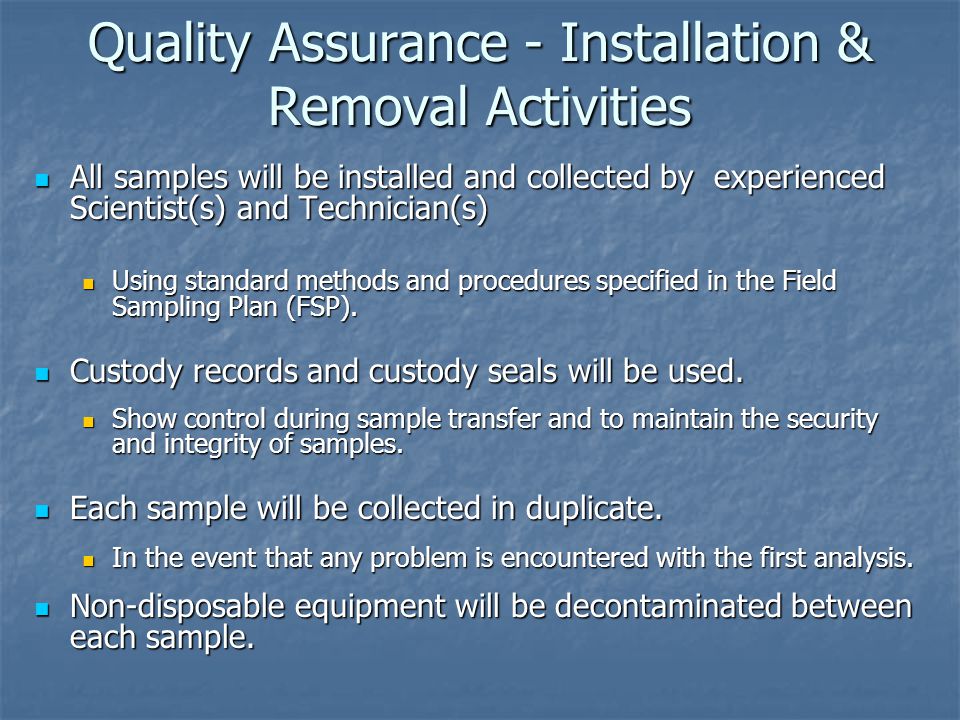 Quality Assurance - Installation & Removal Activities

All samples will be installed and collected by experienced Scientist(s) and Technician(s)

Using standard methods and procedures specified in the Field Sampling Plan (FSP).

Custody records and custody seals will be used.

Show control during sample transfer and to maintain the security and integrity of samples.

Each sample will be collected in duplicate.

In the event that any problem is encountered with the first analysis.

Non-disposable equipment will be decontaminated between each sample.